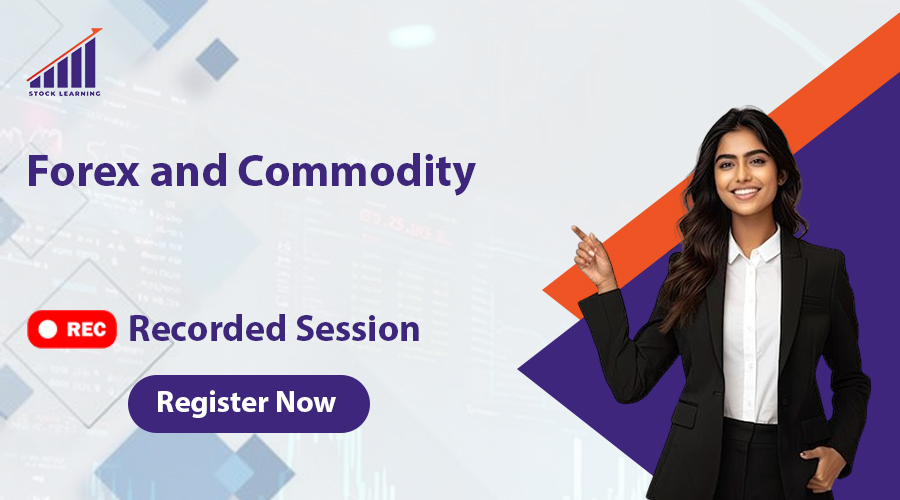 STOCK LEARNING

Forex and Commodity

REC Recorded Session

Register Now